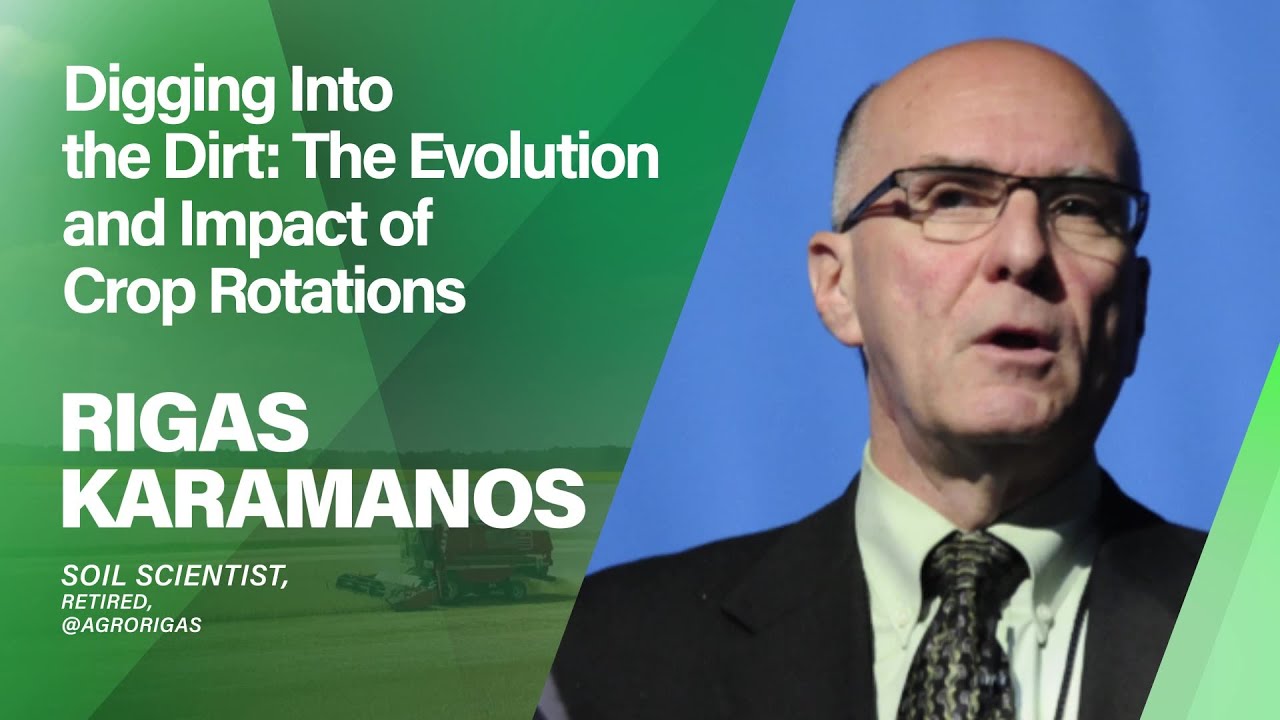 Digging Into the Dirt: The Evolution and Impact of Crop Rotations

RIGAS KARAMANOS

SOIL SCIENTIST,
RETIRED,
@AGRORIGAS